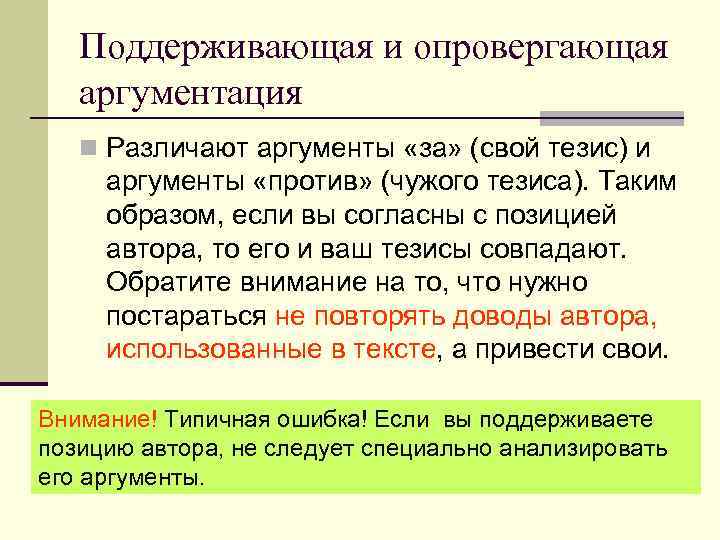 Поддерживающая и опровергающая аргументация

Различают аргументы «за» (свой тезис) и аргументы «против» (чужого тезиса). Таким образом, если вы согласны с позицией автора, то его и ваш тезисы совпадают. Обратите внимание на то, что нужно постараться не повторять доводы автора, использованные в тексте, а привести свои.

Внимание! Типичная ошибка! Если вы поддерживаете позицию автора, не следует специально анализировать его аргументы.